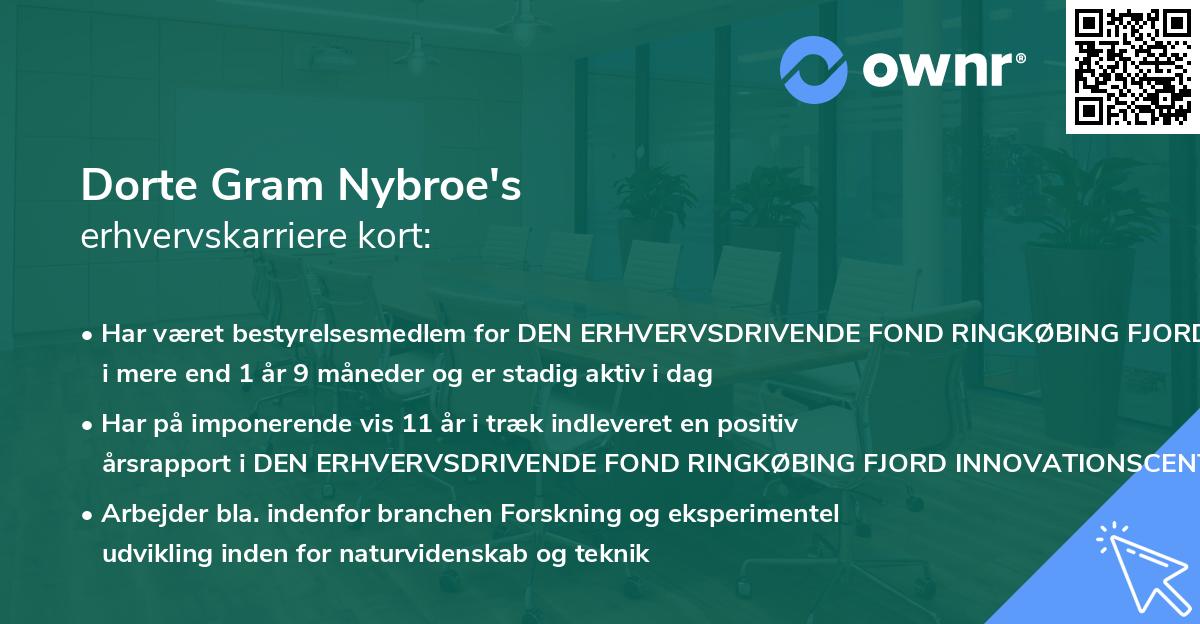 ownr®

Dorte Gram Nybroe's
erhvervskarriere kort:

• Har været bestyrelsesmedlem for DEN ERHVERVSDRIVENDE FOND RINGKØBING FJORD i mere end 1 år 9 måneder og er stadig aktiv i dag

• Har på imponerende vis 11 år i træk indleveret en positiv årsrapport i DEN ERHVERVSDRIVENDE FOND RINGKØBING FJORD INNOVATIONSCENT

• Arbejder bla. indenfor branchen Forskning og eksperimentel udvikling inden for naturvidenskab og teknik